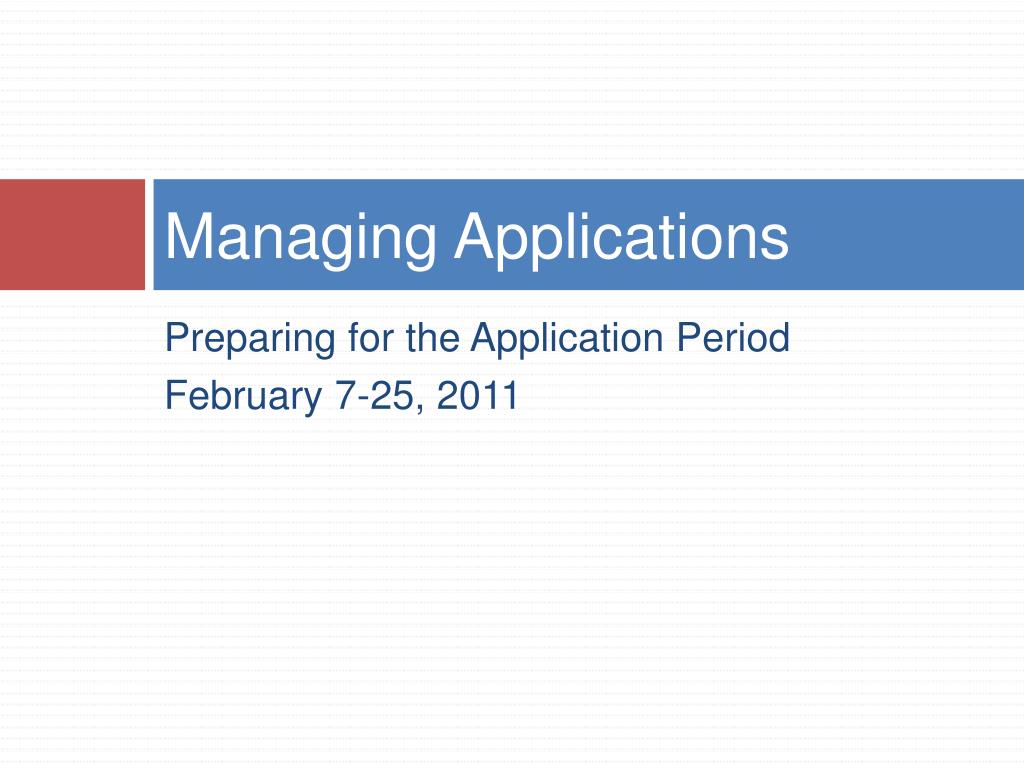 Managing Applications

Preparing for the Application Period
February 7-25, 2011